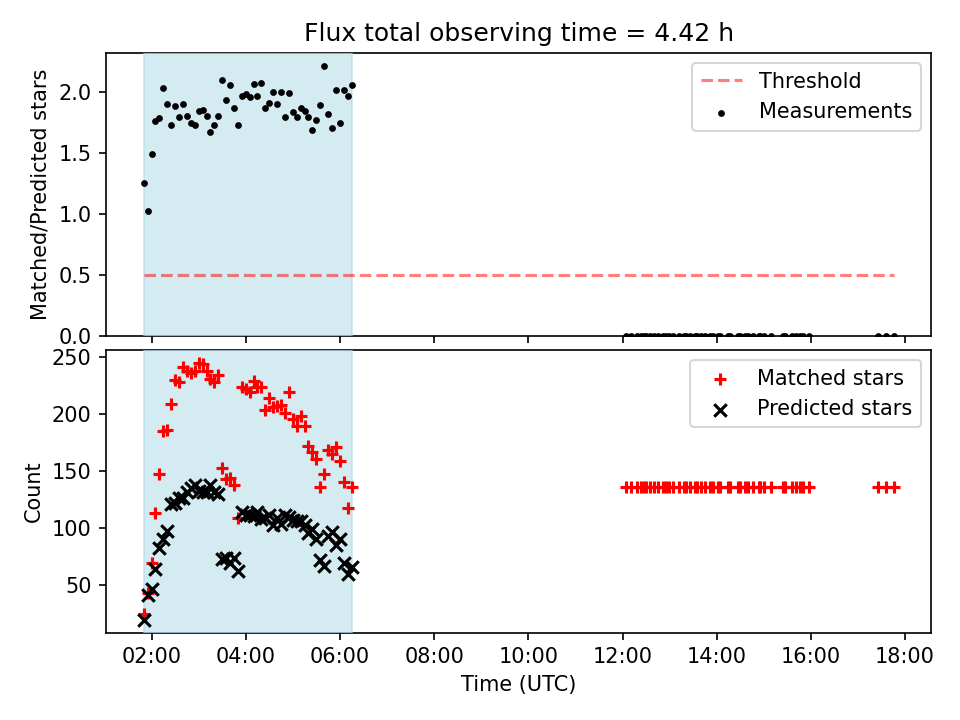 Flux total observing time = 4.42 h

Matched/Predicted stars

2.0
1.5
1.0
0.5
0.0

Threshold
Measurements

Count

250
200
150
100
50

Matched stars
Predicted stars

02:00 04:00 06:00 08:00 10:00 12:00 14:00 16:00 18:00

Time (UTC)